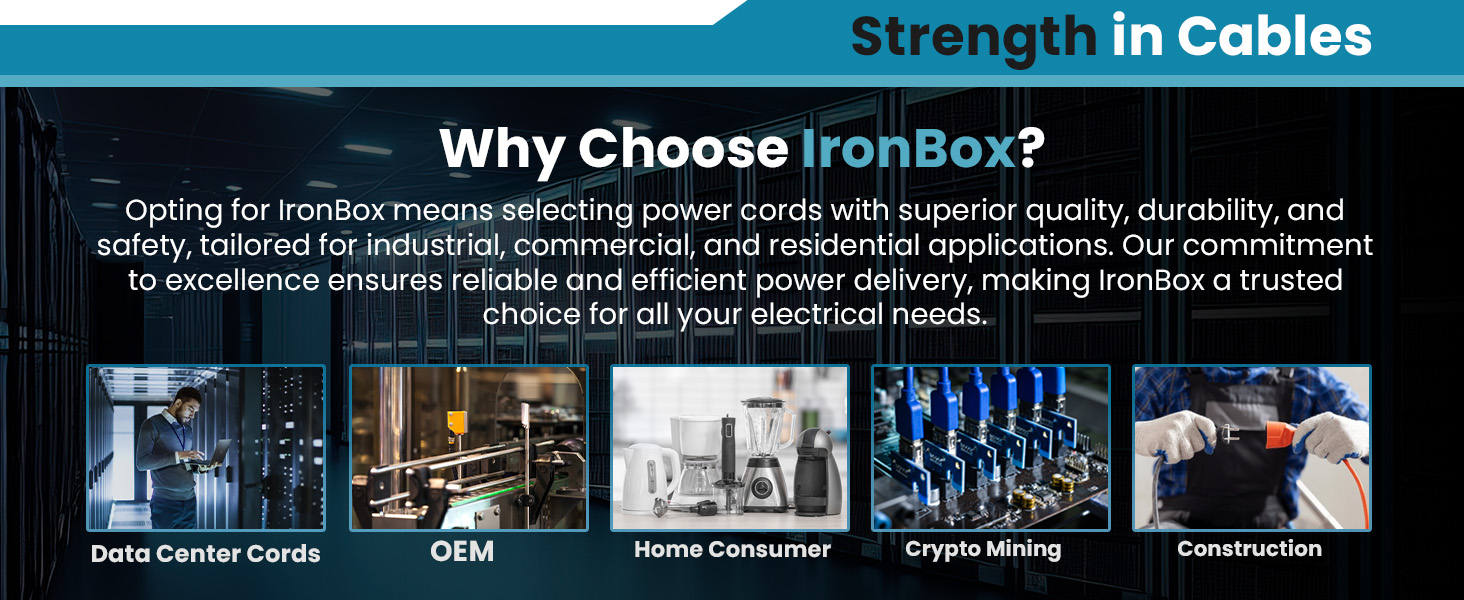 Strength in Cables

Why Choose IronBox?

Opting for IronBox means selecting power cords with superior quality, durability, and safety, tailored for industrial, commercial, and residential applications. Our commitment to excellence ensures reliable and efficient power delivery, making IronBox a trusted choice for all your electrical needs.

Data Center Cords

OEM

Home Consumer

Crypto Mining

Construction